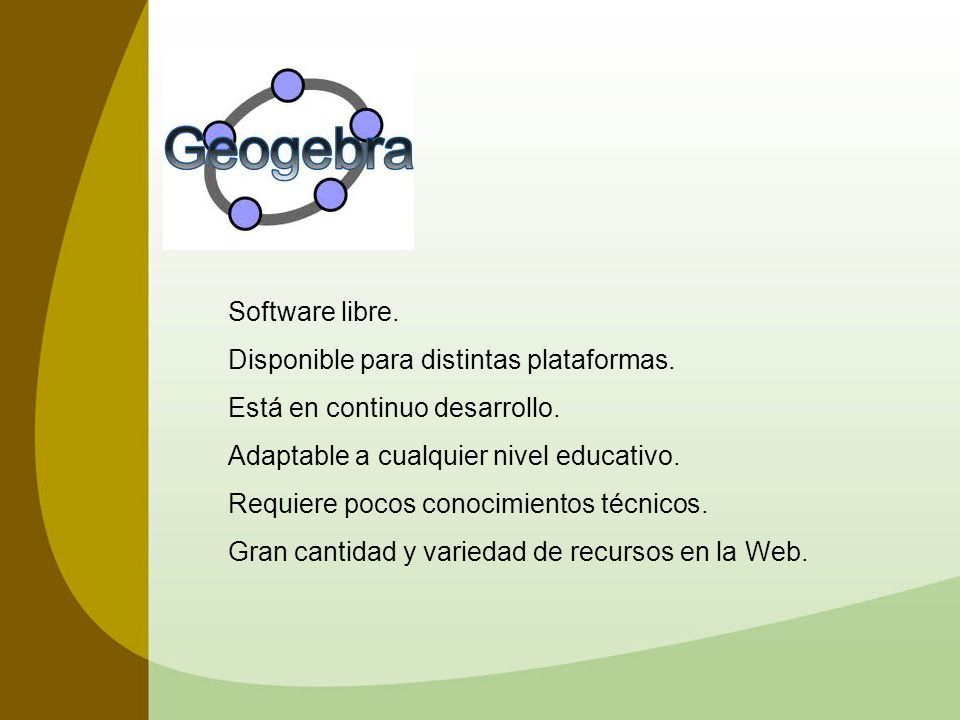 Geogebra

Software libre.

Disponible para distintas plataformas.

Está en continuo desarrollo.

Adaptable a cualquier nivel educativo.

Requiere pocos conocimientos técnicos.

Gran cantidad y variedad de recursos en la Web.